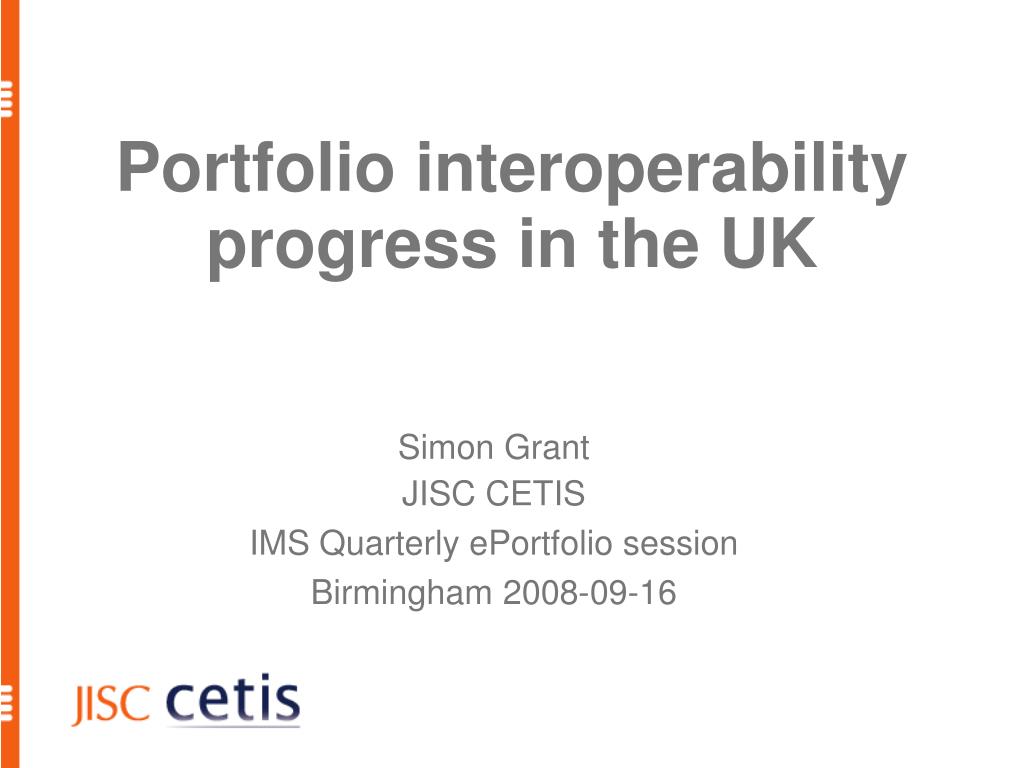 Portfolio interoperability progress in the UK

Simon Grant
JISC CETIS
IMS Quarterly ePortfolio session
Birmingham 2008-09-16

JISC cetis